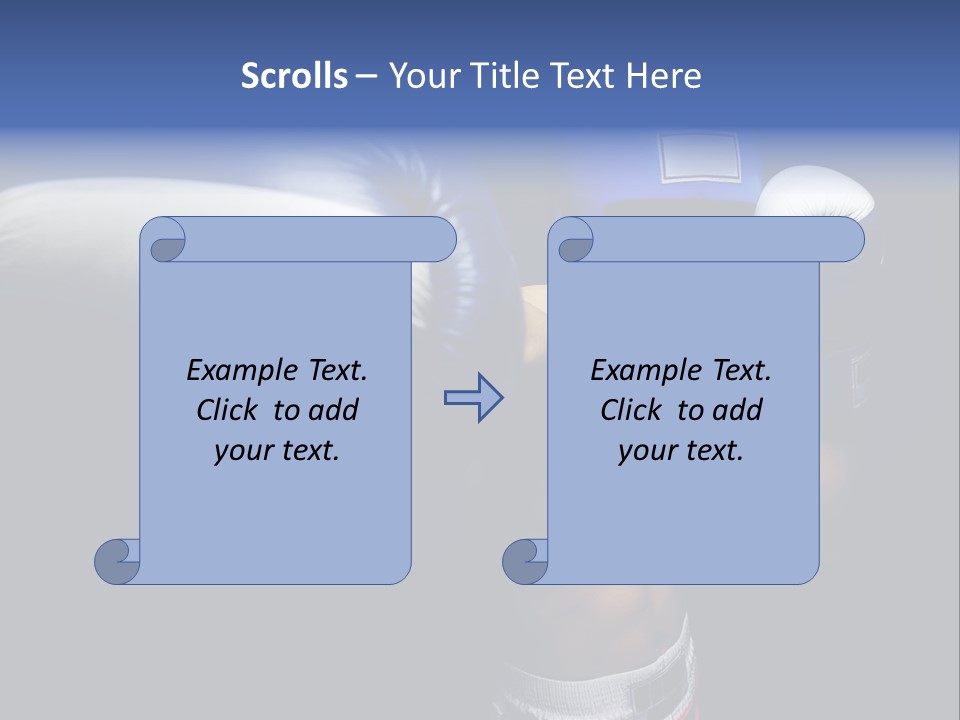 Scrolls – Your Title Text Here

Example Text. Click to add your text.

Example Text. Click to add your text.